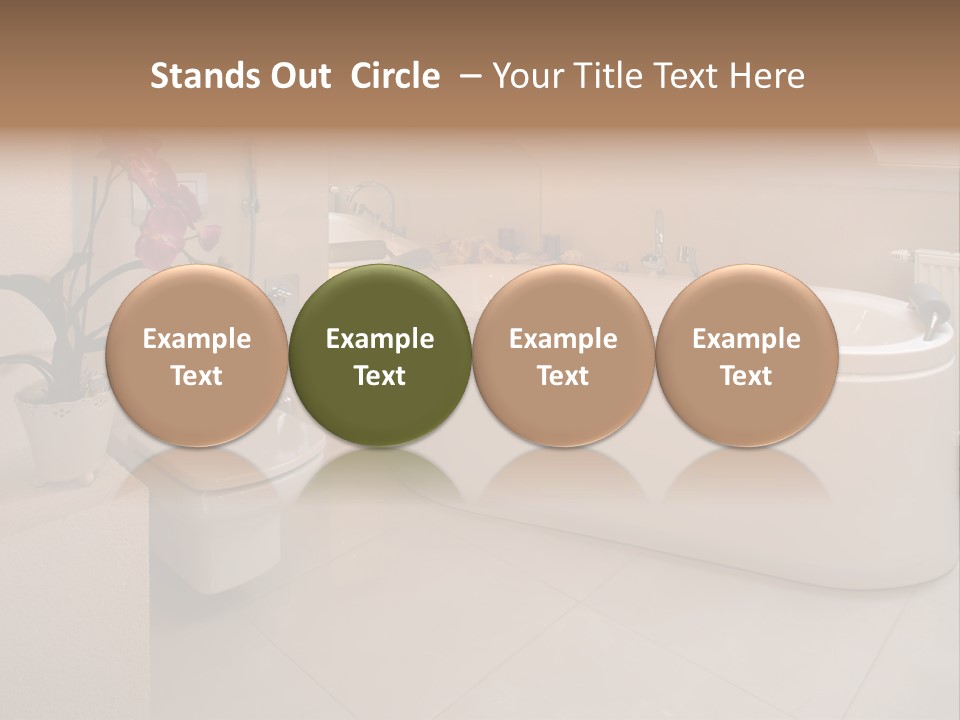 Stands Out Circle – Your Title Text Here

Example Text

Example Text

Example Text

Example Text